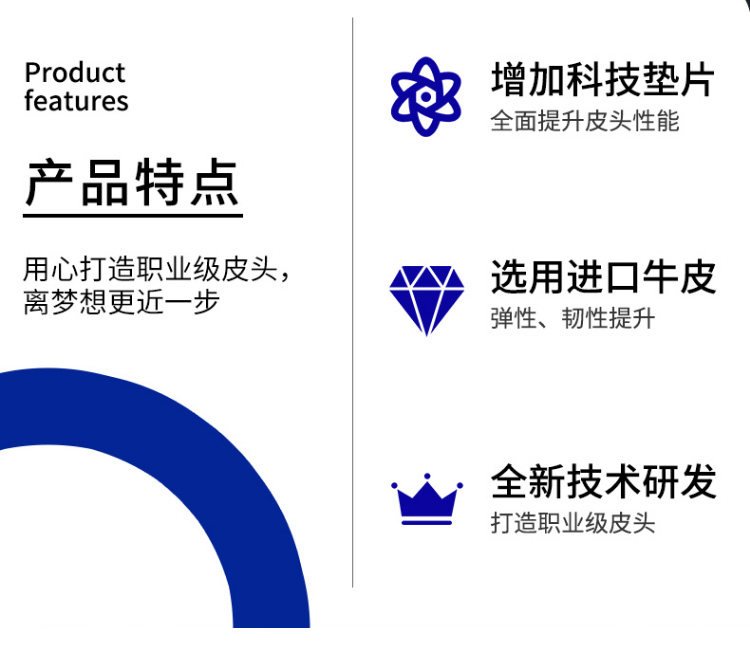 Product features

产品特点

用心打造职业级皮头，离梦想更近一步

增加科技垫片
全面提升皮头性能

选用进口牛皮
弹性、韧性提升

全新技术研发
打造职业级皮头